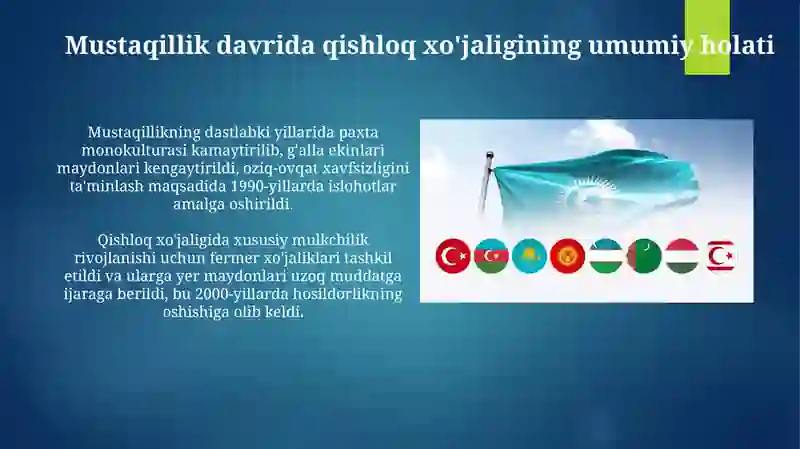 Mustaqillik davrida qishloq xo'jaligining umumiy holati

Mustaqillikning dastlabki yillarida paxta monokulturasi kamaytirilib, g'alla ekinlari maydonlari kengaytirildi, oziq-ovqat xavfsizligini ta'minlash maqsadida 1990-yillarda islohotlar amalga oshirildi.

Qishloq xo'jaligida xususiy mulkchilik rivojlanishi uchun fermer xo'jaliklari tashkil etildi va ularga yer maydonlari uzoq muddatga ijaraga berildi, bu 2000-yillarda hosildorlikning oshishiga olib keldi.